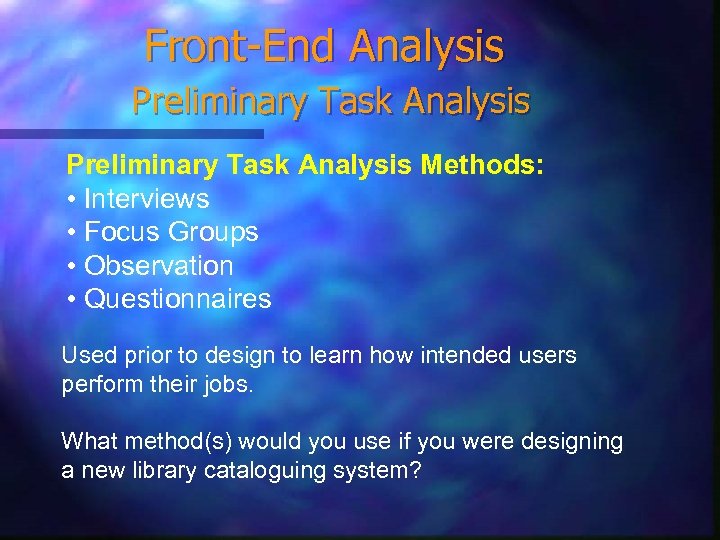 Front-End Analysis
Preliminary Task Analysis

Preliminary Task Analysis Methods:
• Interviews
• Focus Groups
• Observation
• Questionnaires

Used prior to design to learn how intended users perform their jobs.

What method(s) would you use if you were designing a new library cataloguing system?